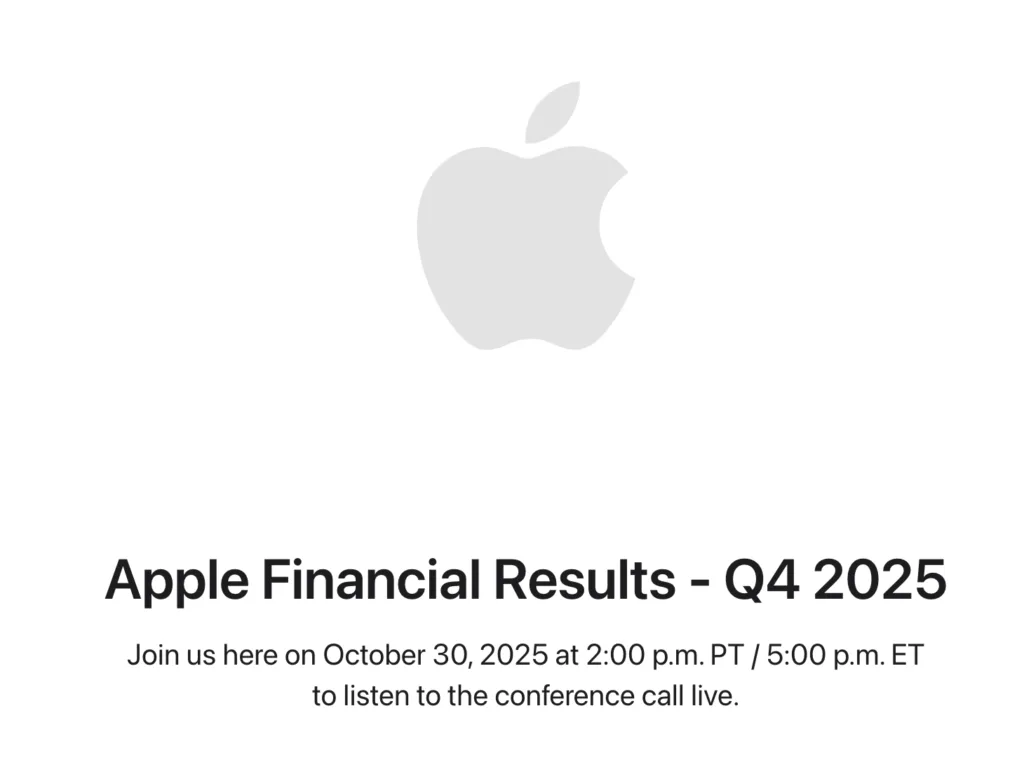 Apple Financial Results - Q4 2025

Join us here on October 30, 2025 at 2:00 p.m. PT / 5:00 p.m. ET to listen to the conference call live.